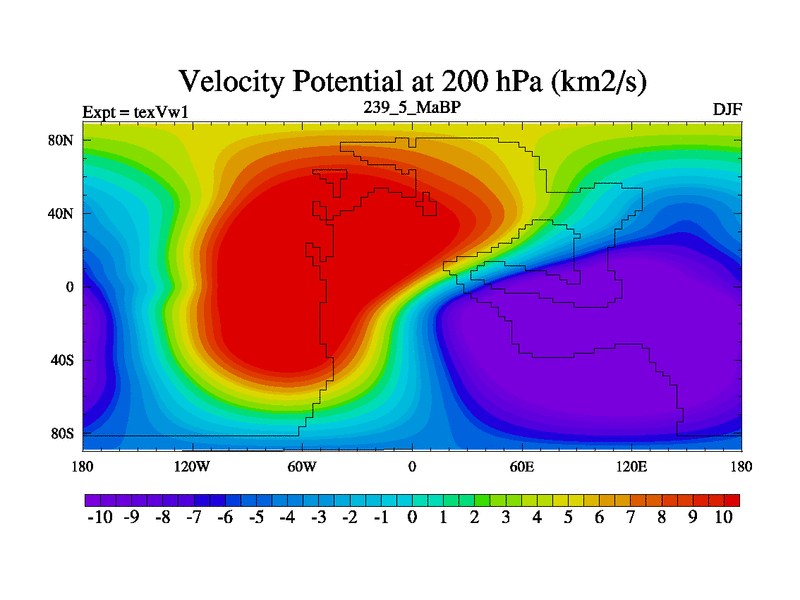 Velocity Potential at 200 hPa (km2/s)

Expt = texVw1

239_5_MaBP

DJF

80N
40N
0
40S
80S

180 120W 60W 0 60E 120E 180

-10 -9 -8 -7 -6 -5 -4 -3 -2 -1 0 1 2 3 4 5 6 7 8 9 10